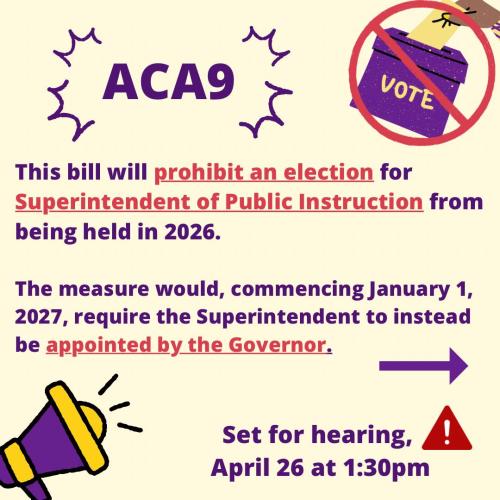 ACA9

VOTE

This bill will prohibit an election for Superintendent of Public Instruction from being held in 2026.

The measure would, commencing January 1, 2027, require the Superintendent to instead be appointed by the Governor.

Set for hearing, April 26 at 1:30pm